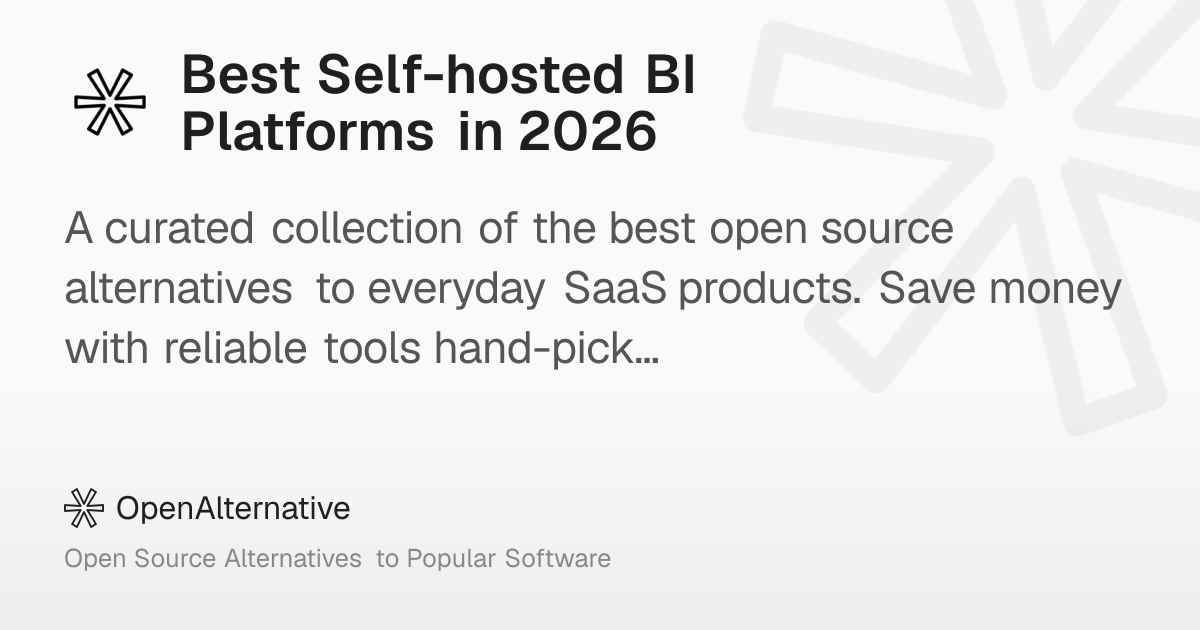 Best Self-hosted BI Platforms in 2026

A curated collection of the best open source alternatives to everyday SaaS products. Save money with reliable tools hand-pick...

OpenAlternative

Open Source Alternatives to Popular Software